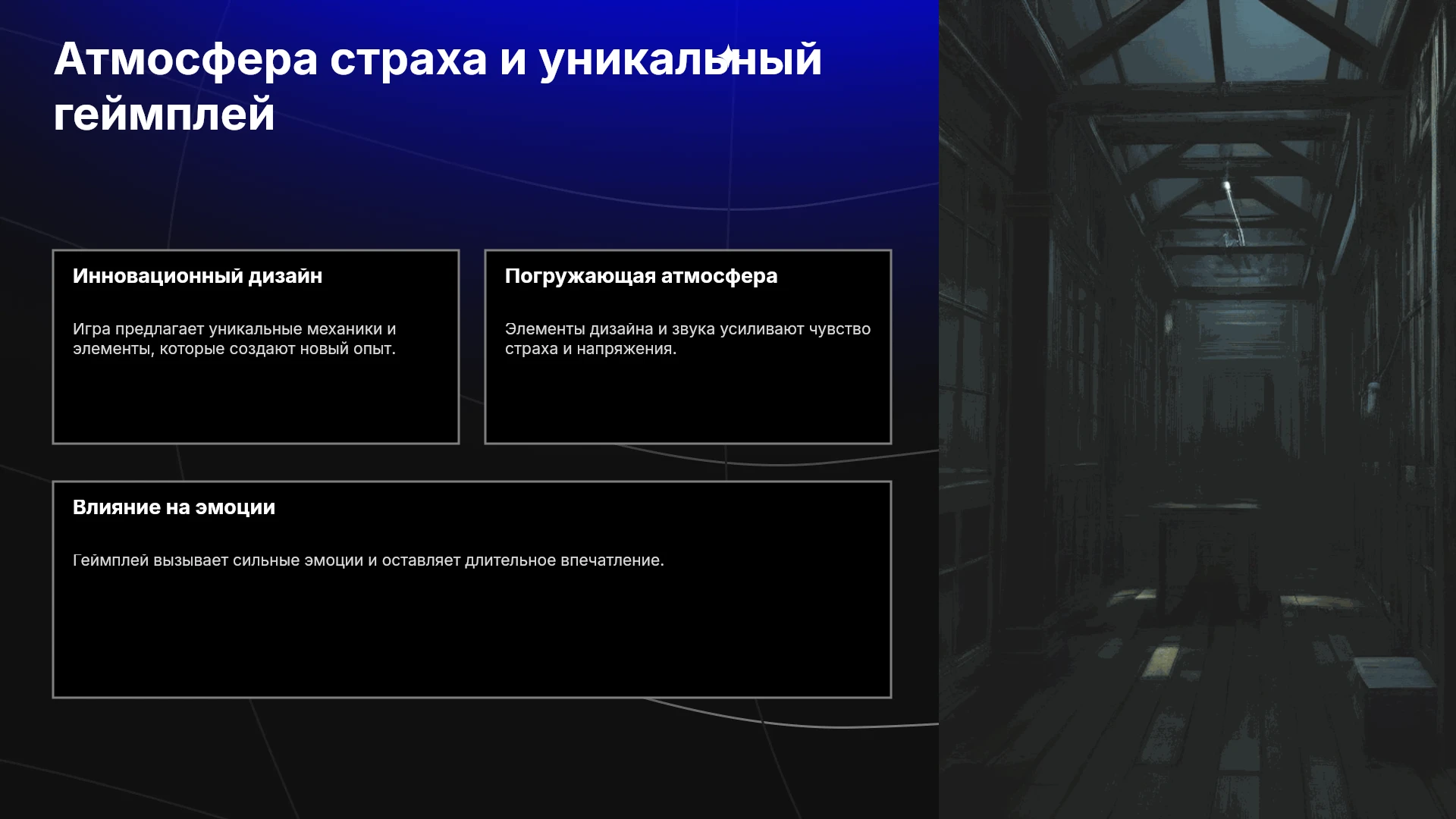 Атмосфера страха и уникальный геймплей

Инновационный дизайн

Игра предлагает уникальные механики и элементы, которые создают новый опыт.

Погружающая атмосфера

Элементы дизайна и звука усиливают чувство страха и напряжения.

Влияние на эмоции

Геймплей вызывает сильные эмоции и оставляет длительное впечатление.